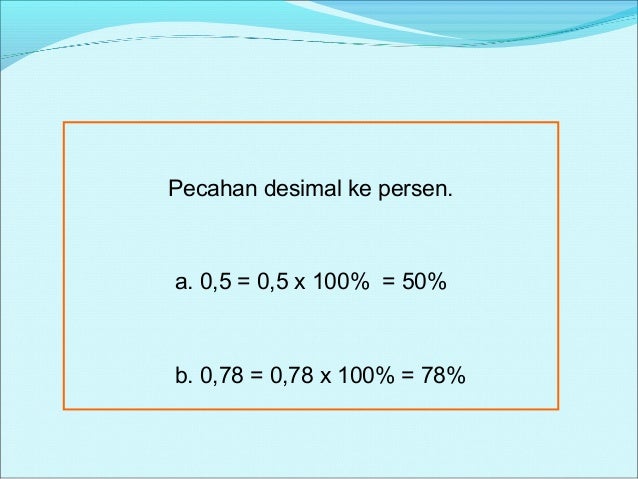 Pecahan desimal ke persen.

a. $0,5 = 0,5 \times 100\% = 50\%$

b. $0,78 = 0,78 \times 100\% = 78\%$